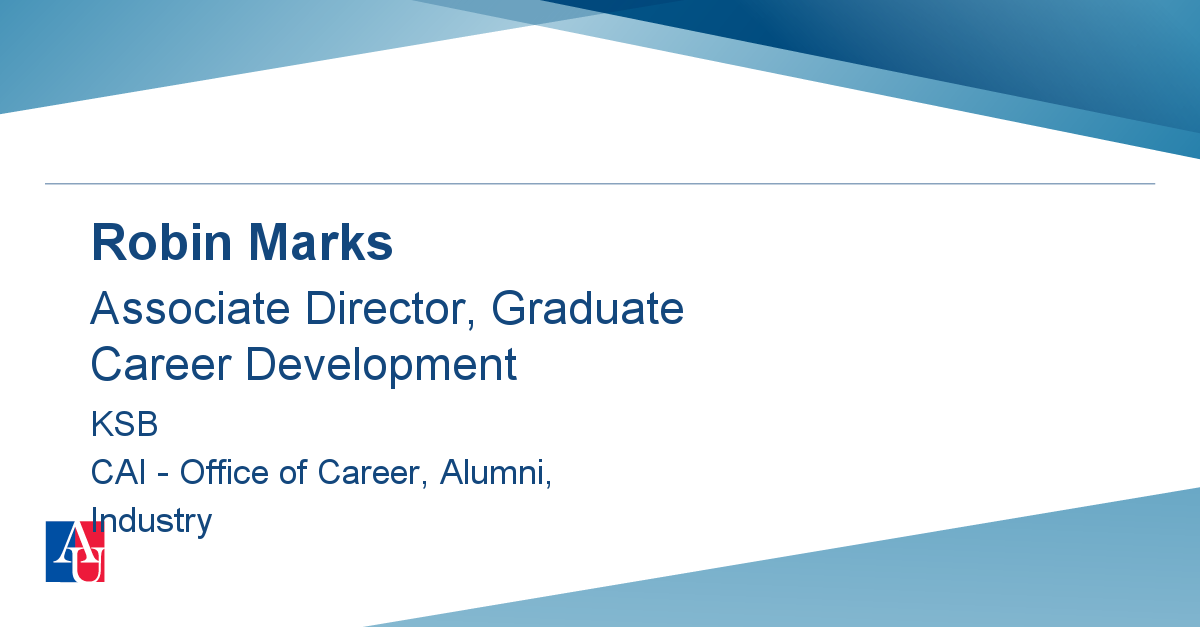 Robin Marks

Associate Director, Graduate Career Development

KSB

CAI - Office of Career, Alumni, Industry

AU